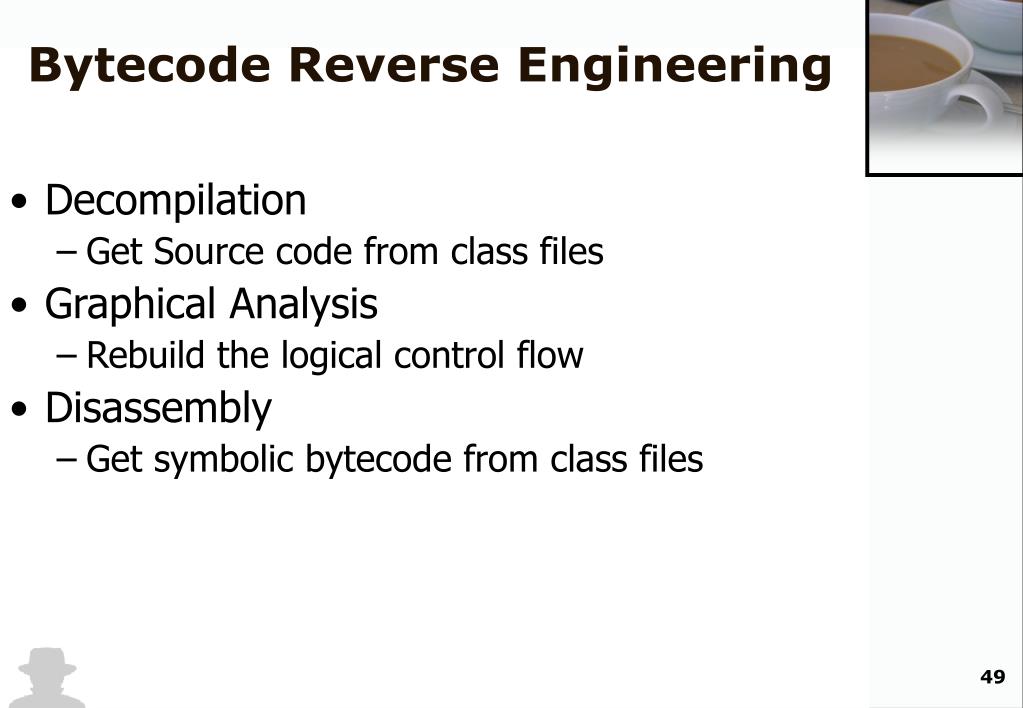 Bytecode Reverse Engineering

• Decompilation
– Get Source code from class files
• Graphical Analysis
– Rebuild the logical control flow
• Disassembly
– Get symbolic bytecode from class files

49